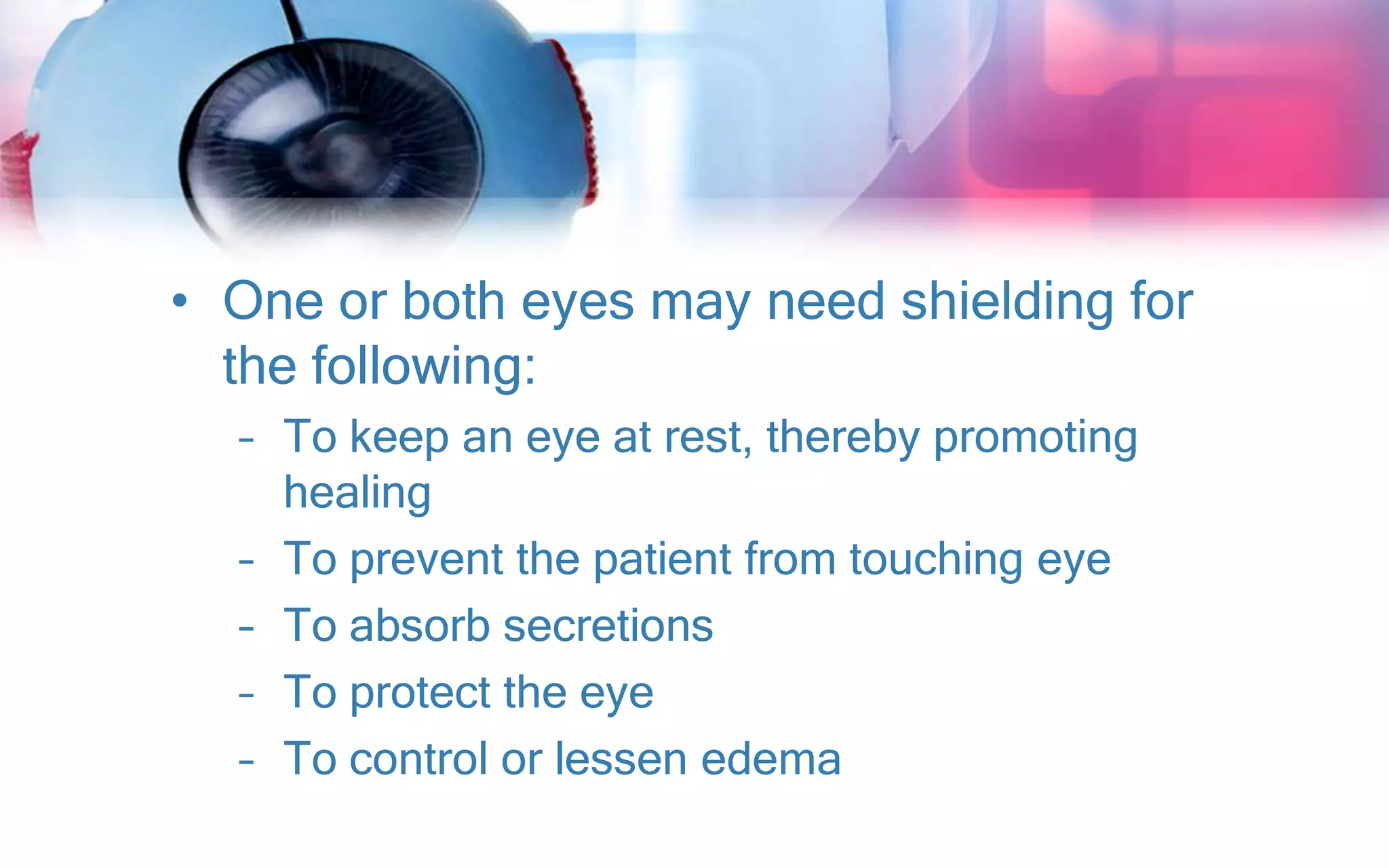 • One or both eyes may need shielding for the following:
 – To keep an eye at rest, thereby promoting healing
 – To prevent the patient from touching eye
 – To absorb secretions
 – To protect the eye
 – To control or lessen edema